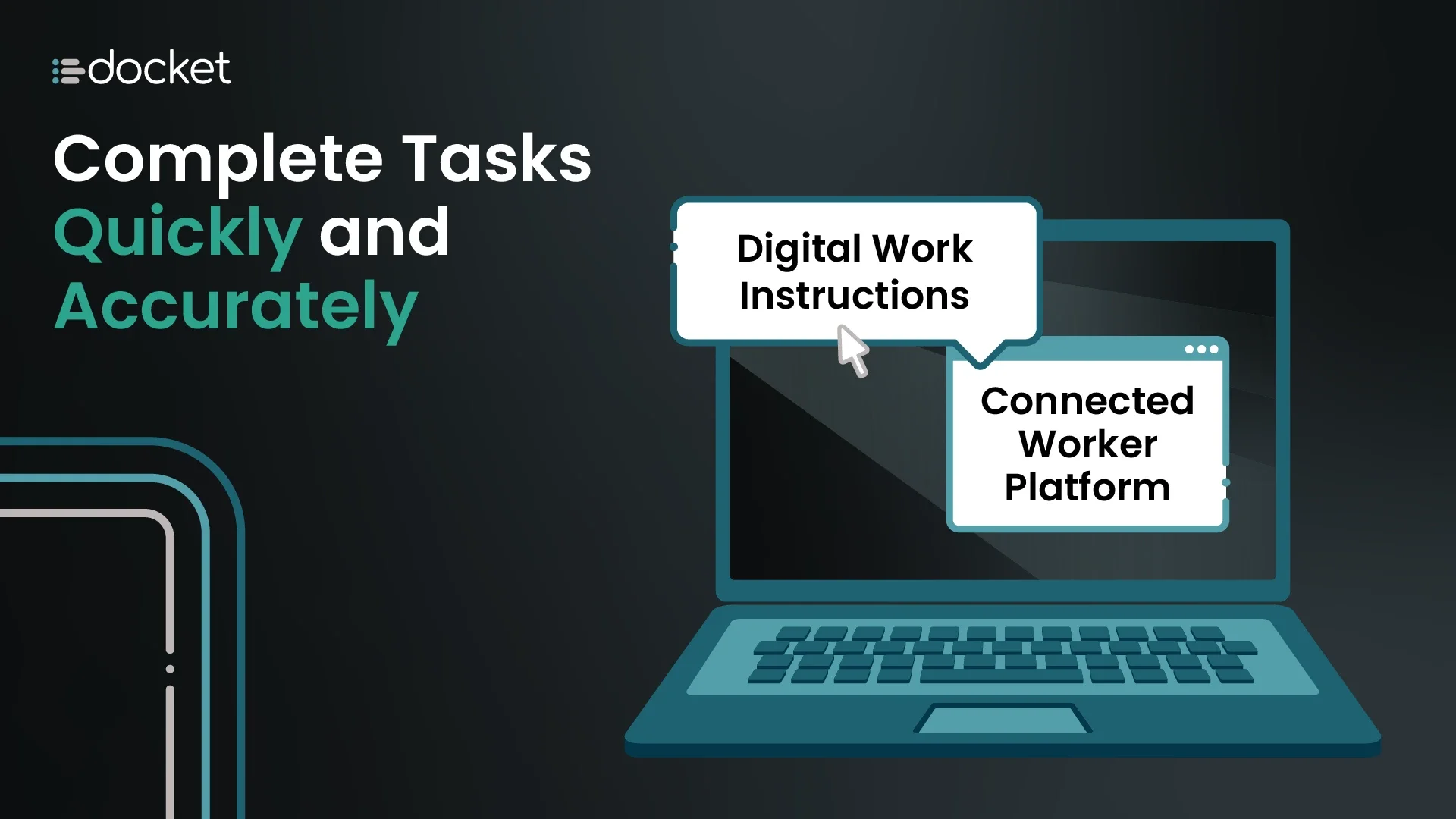 docket

Complete Tasks Quickly and Accurately

Digital Work Instructions

Connected Worker Platform